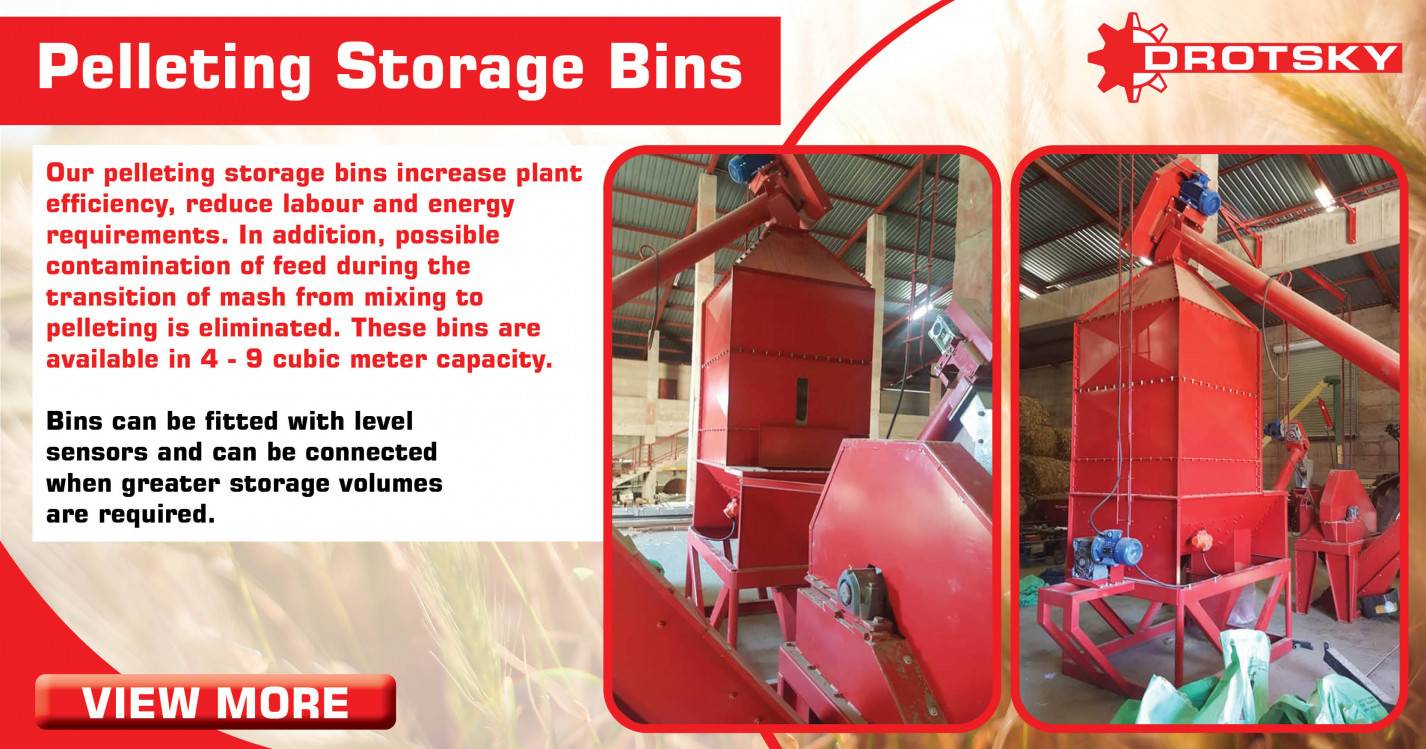 Pelleting Storage Bins

DROTSKY

Our pelleting storage bins increase plant efficiency, reduce labour and energy requirements. In addition, possible contamination of feed during the transition of mash from mixing to pelleting is eliminated. These bins are available in 4 - 9 cubic meter capacity.

Bins can be fitted with level sensors and can be connected when greater storage volumes are required.

VIEW MORE